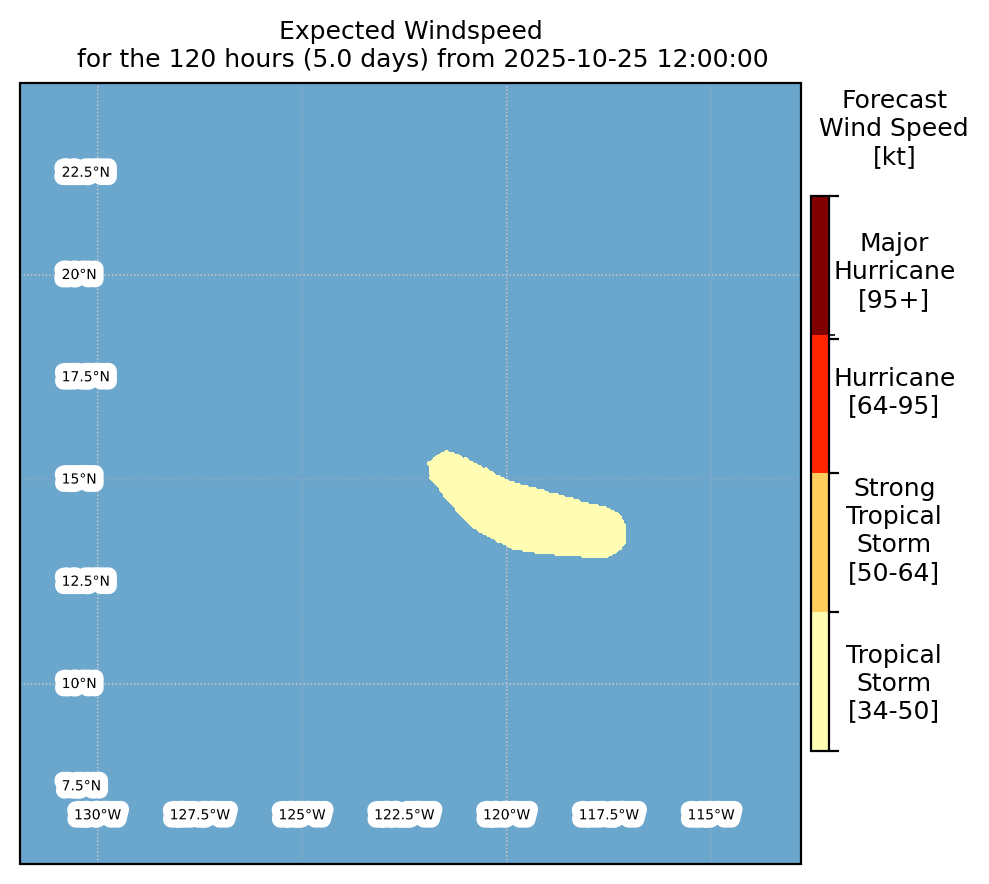 Expected Windspeed
for the 120 hours (5.0 days) from 2025-10-25 12:00:00

22.5°N
20°N
17.5°N
15°N
12.5°N
10°N
7.5°N

130°W
127.5°W
125°W
122.5°W
120°W
117.5°W
115°W

Forecast
Wind Speed
[kt]

Major
Hurricane
[95+]

Hurricane
[64-95]

Strong
Tropical
Storm
[50-64]

Tropical
Storm
[34-50]